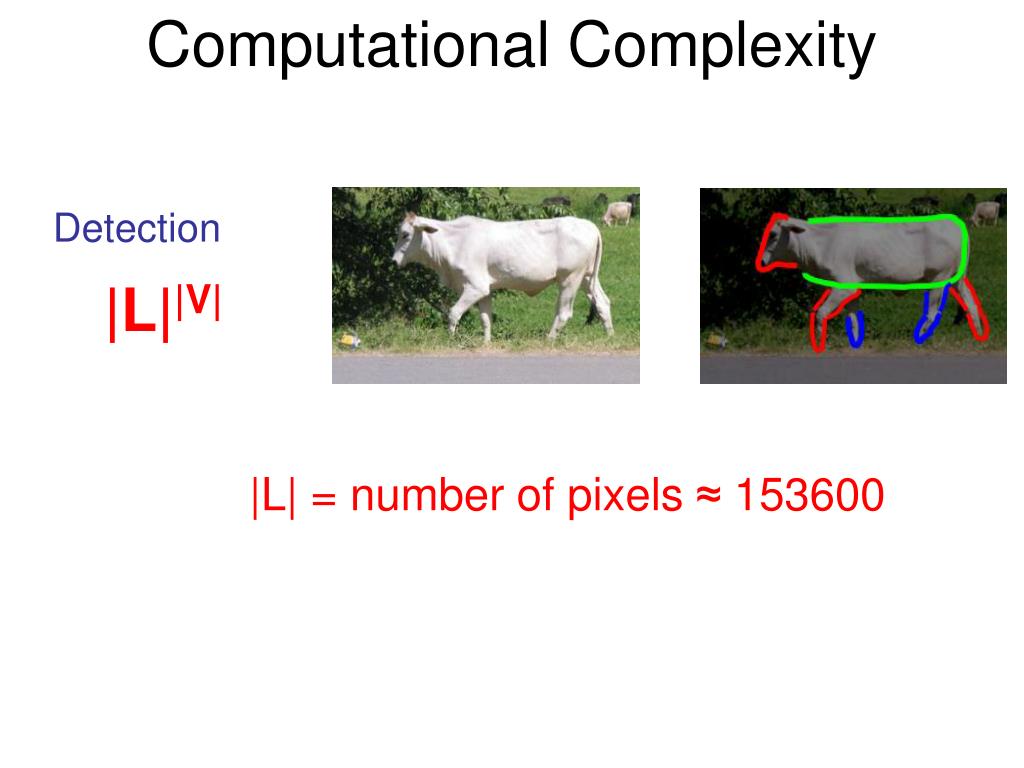 Computational Complexity

Detection

$|L|^{|V|}$

$|L|$ = number of pixels ≈ 153600